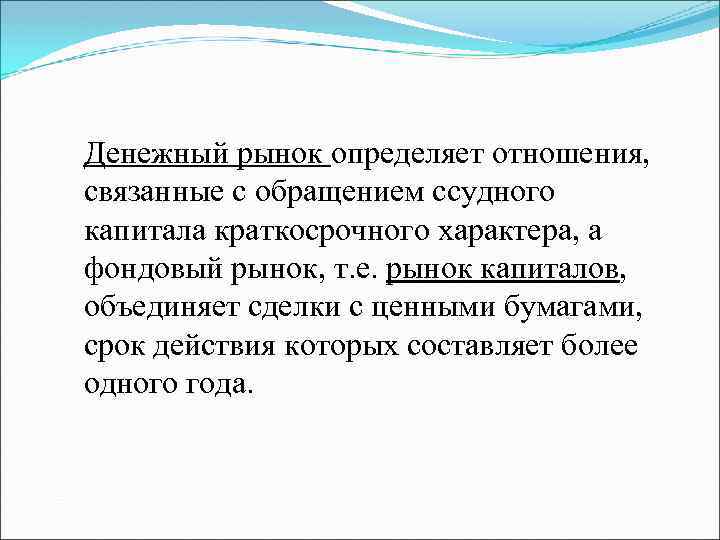 Денежный рынок определяет отношения, связанные с обращением ссудного капитала краткосрочного характера, а фондовый рынок, т.е. рынок капиталов, объединяет сделки с ценными бумагами, срок действия которых составляет более одного года.